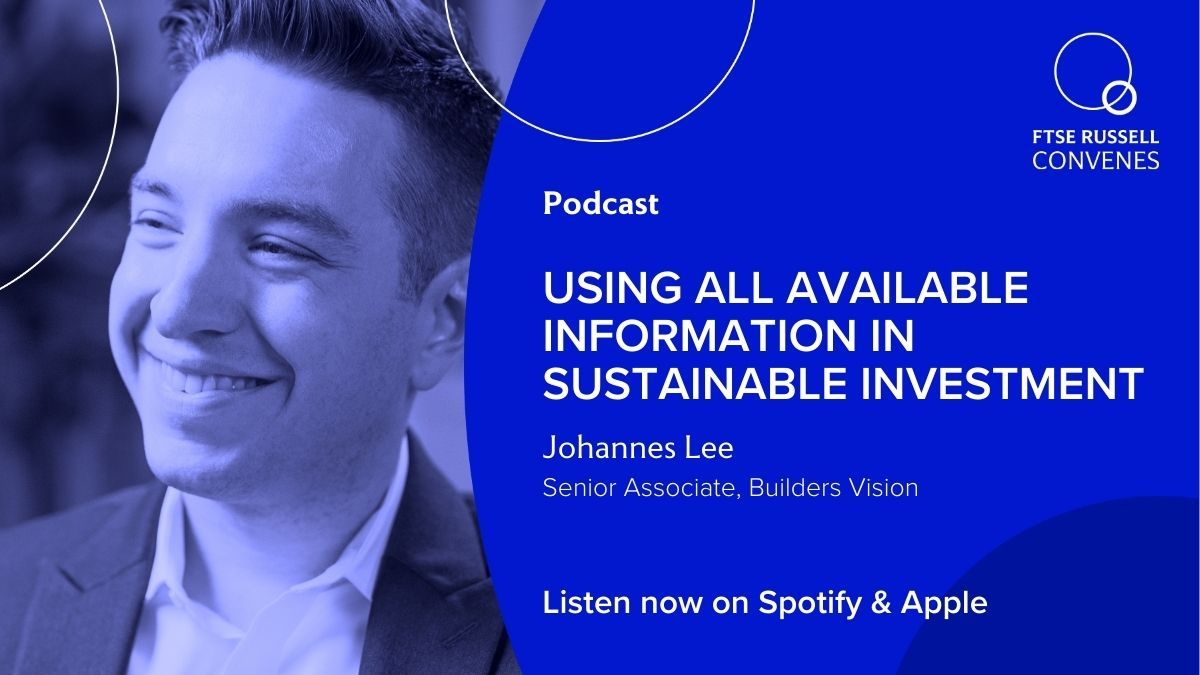 FTSE RUSSELL
CONVENES

Podcast

USING ALL AVAILABLE INFORMATION IN SUSTAINABLE INVESTMENT

Johannes Lee

Senior Associate, Builders Vision

Listen now on Spotify & Apple